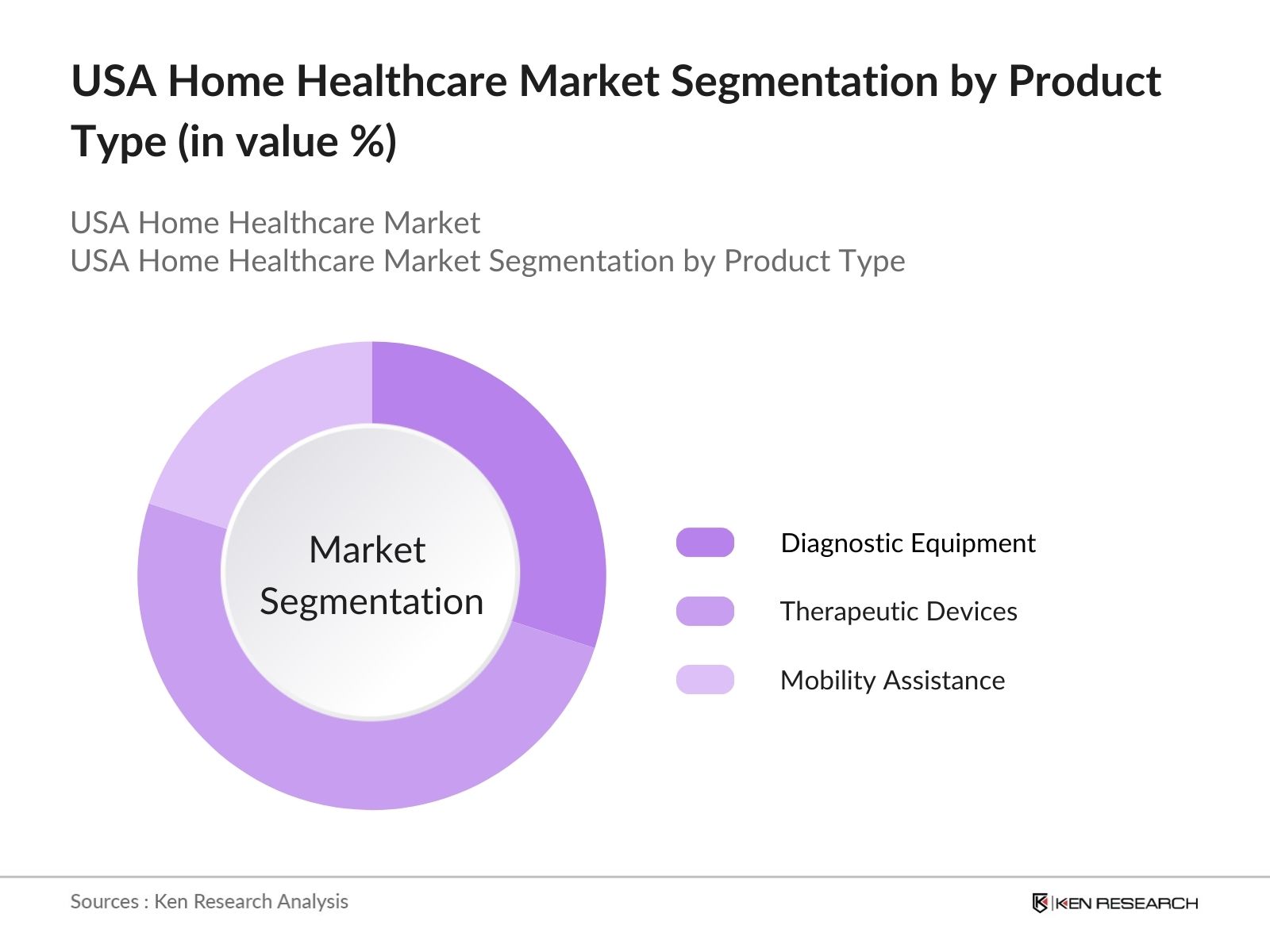 USA Home Healthcare Market Segmentation by Product Type (in value %)

USA Home Healthcare Market
USA Home Healthcare Market Segmentation by Product Type

Market Segmentation

Diagnostic Equipment
Therapeutic Devices
Mobility Assistance

Sources : Ken Research Analysis

KEN RESEARCH